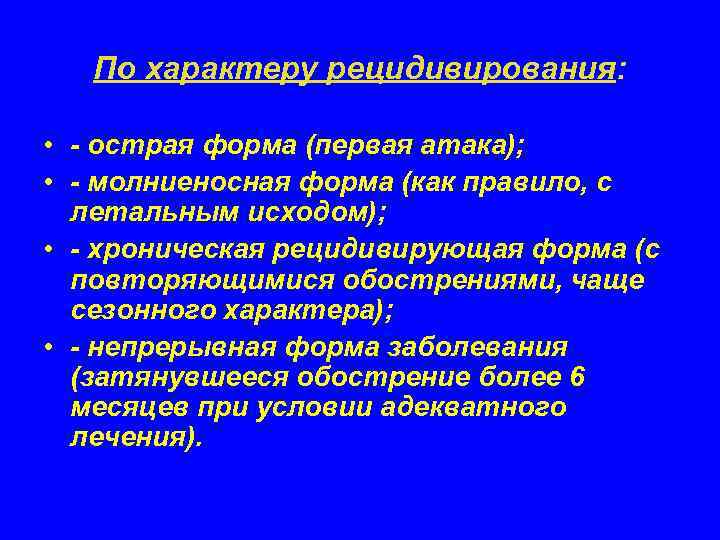 По характеру рецидивирования:

• - острая форма (первая атака);
• - молниеносная форма (как правило, с летальным исходом);
• - хроническая рецидивирующая форма (с повторяющимися обострениями, чаще сезонного характера);
• - непрерывная форма заболевания (затянувшееся обострение более 6 месяцев при условии адекватного лечения).